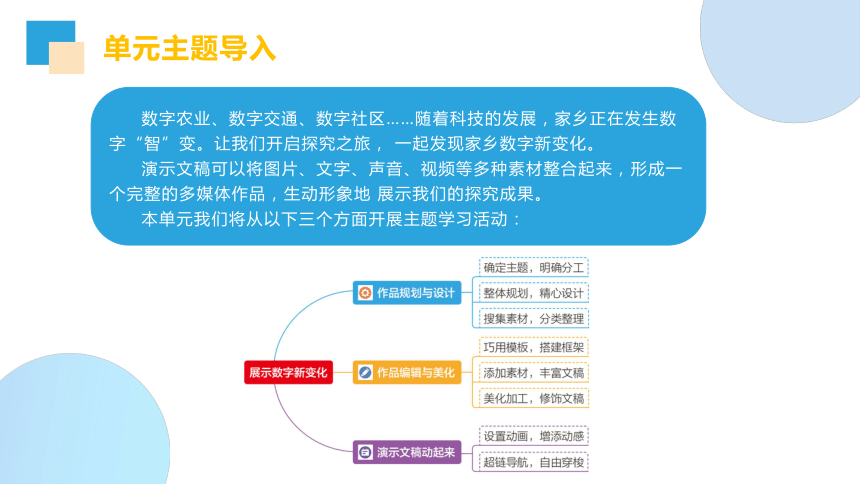 单元主题导入

数字农业、数字交通、数字社区……随着科技的发展，家乡正在发生数字“智”变。让我们开启探究之旅， 一起发现家乡数字新变化。

演示文稿可以将图片、文字、声音、视频等多种素材整合起来，形成一个完整的多媒体作品，生动形象地 展示我们的探究成果。

本单元我们将从以下三个方面开展主题学习活动：

展示数字新变化

作品规划与设计
确定主题，明确分工
整体规划，精心设计
搜集素材，分类整理

作品编辑与美化
巧用模板，搭建框架
添加素材，丰富文稿
美化加工，修饰文稿

演示文稿动起来
设置动画，增添动感
超链导航，自由穿梭